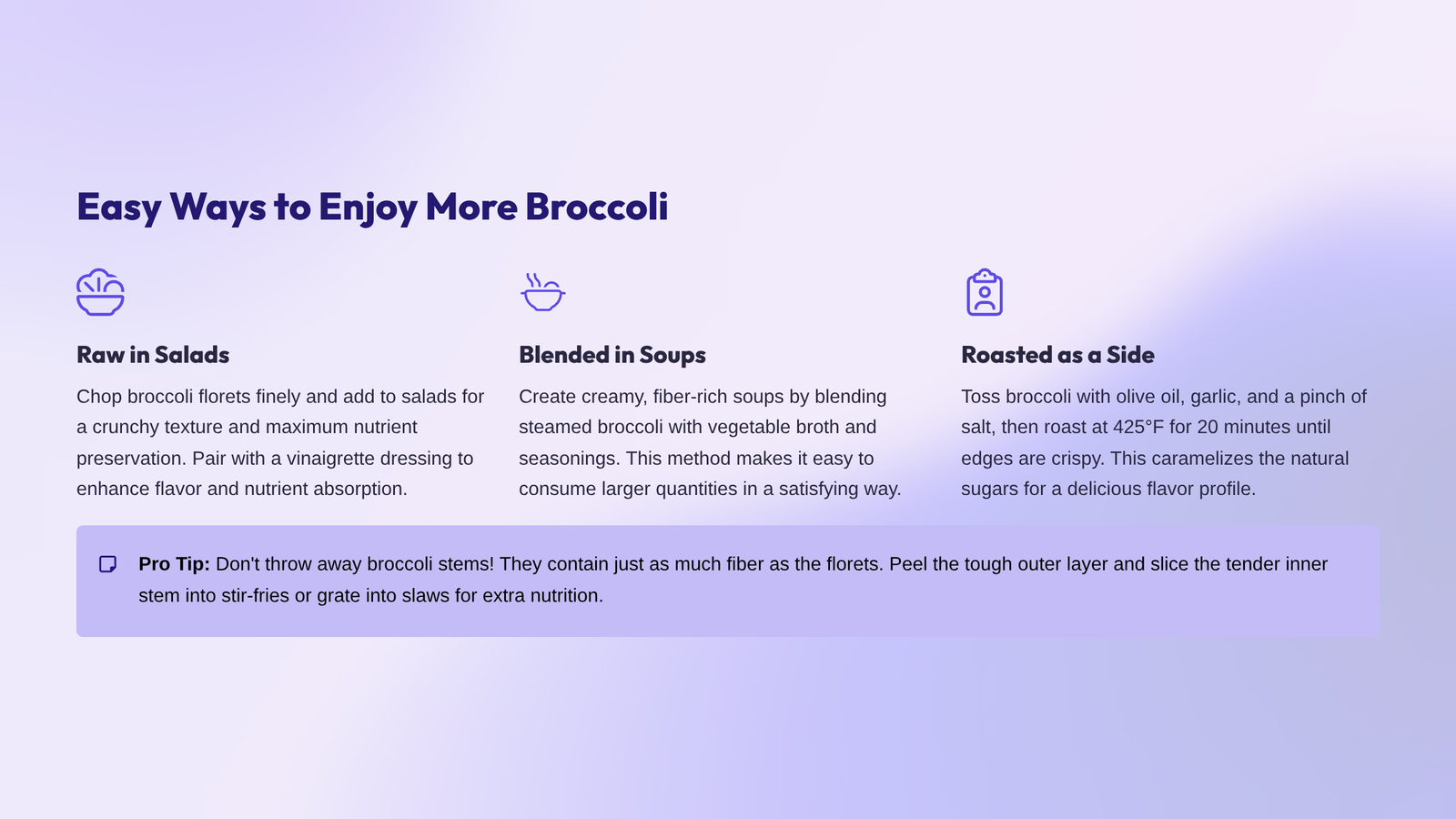 Easy Ways to Enjoy More Broccoli

Raw in Salads

Chop broccoli florets finely and add to salads for a crunchy texture and maximum nutrient preservation. Pair with a vinaigrette dressing to enhance flavor and nutrient absorption.

Blended in Soups

Create creamy, fiber-rich soups by blending steamed broccoli with vegetable broth and seasonings. This method makes it easy to consume larger quantities in a satisfying way.

Roasted as a Side

Toss broccoli with olive oil, garlic, and a pinch of salt, then roast at 425°F for 20 minutes until edges are crispy. This caramelizes the natural sugars for a delicious flavor profile.

Pro Tip: Don't throw away broccoli stems! They contain just as much fiber as the florets. Peel the tough outer layer and slice the tender inner stem into stir-fries or grate into slaws for extra nutrition.